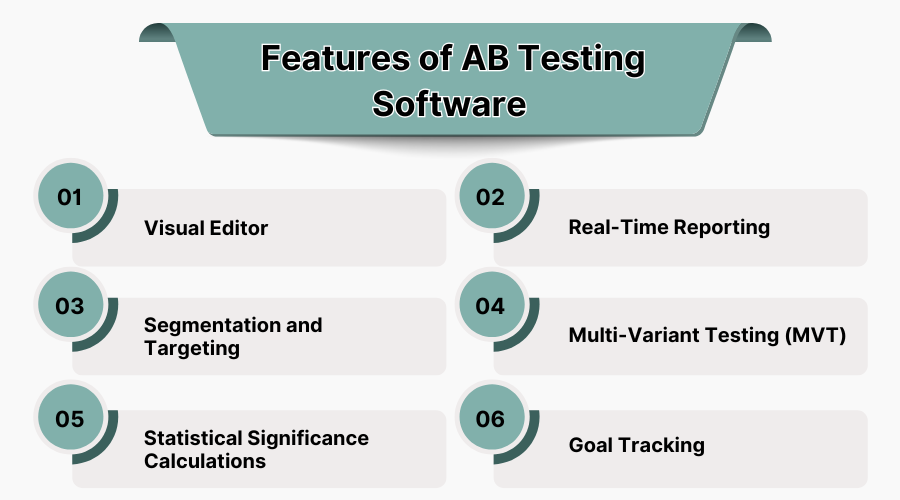 Features of AB Testing Software

01

Visual Editor

02

Real-Time Reporting

03

Segmentation and Targeting

04

Multi-Variant Testing (MVT)

05

Statistical Significance Calculations

06

Goal Tracking